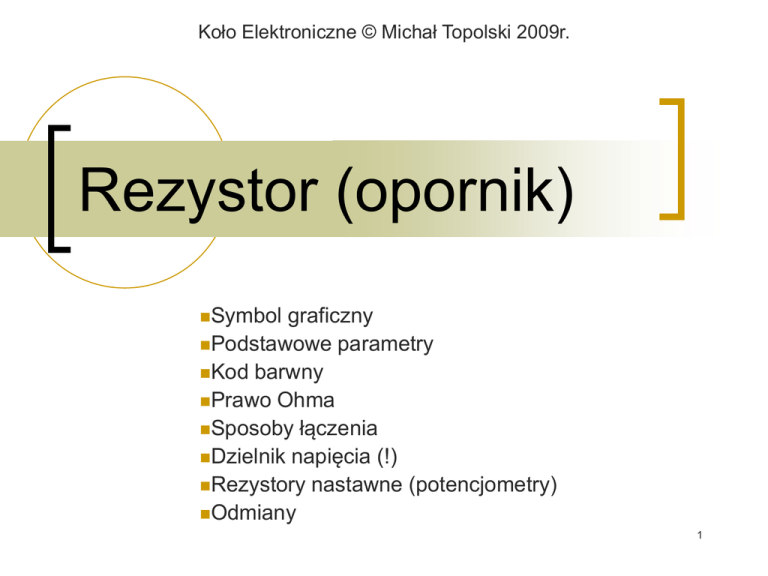 Koło Elektroniczne © Michał Topolski 2009r.

Rezystor (opornik)

- Symbol graficzny
- Podstawowe parametry
- Kod barwny
- Prawo Ohma
- Sposoby łączenia
- Dzielnik napięcia (!)
- Rezystory nastawne (potencjometry)
- Odmiany

1